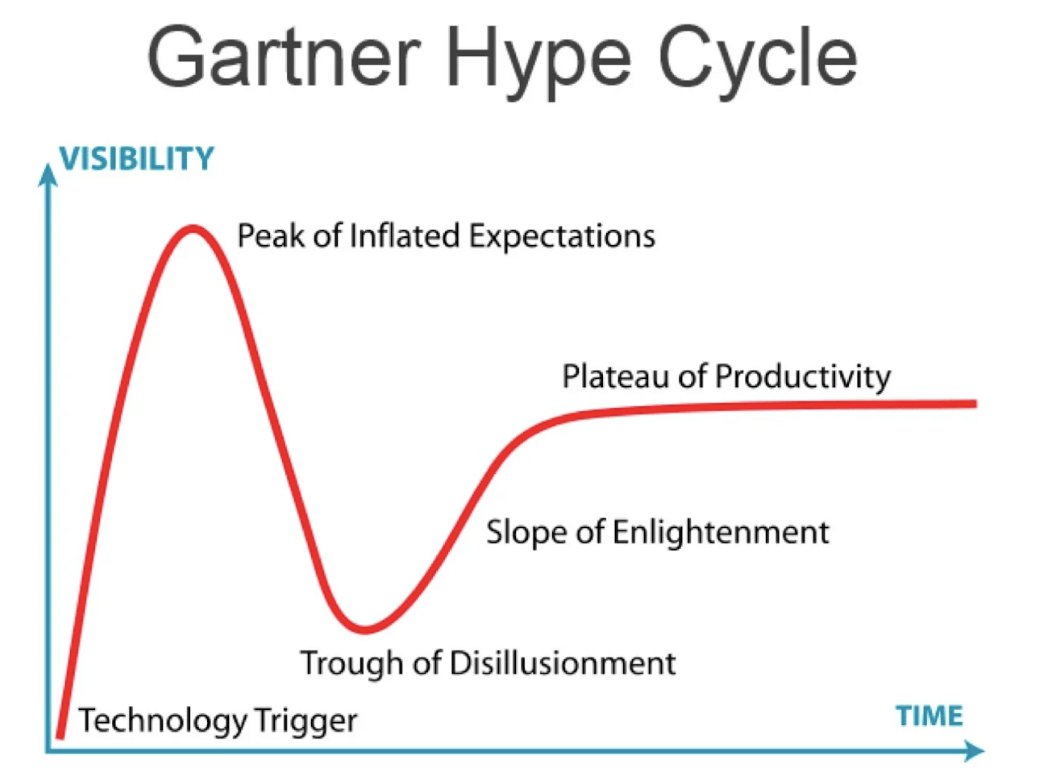 Gartner Hype Cycle

VISIBILITY

Peak of Inflated Expectations

Plateau of Productivity

Slope of Enlightenment

Trough of Disillusionment

Technology Trigger

TIME